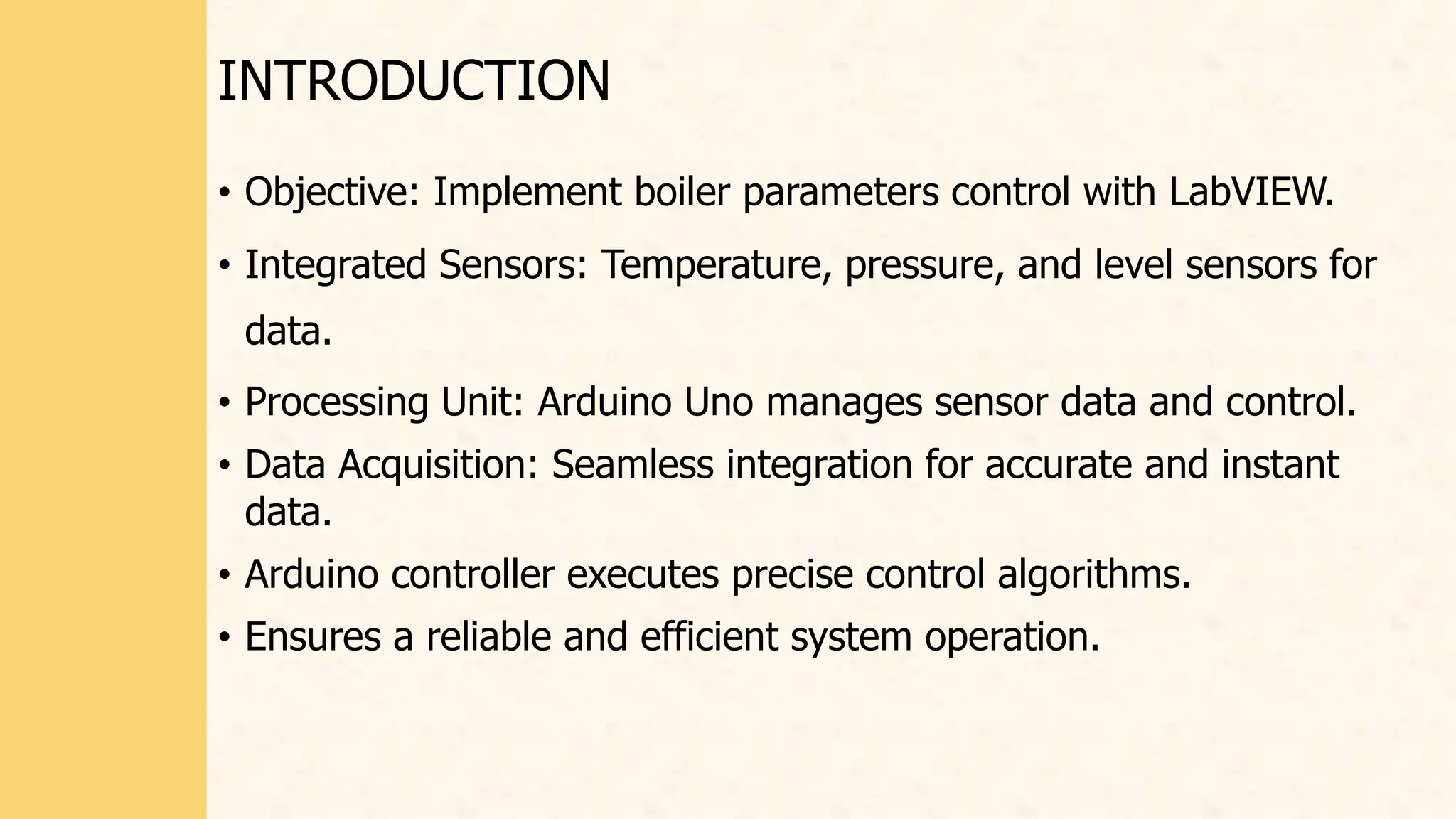 INTRODUCTION

• Objective: Implement boiler parameters control with LabVIEW.

• Integrated Sensors: Temperature, pressure, and level sensors for data.

• Processing Unit: Arduino Uno manages sensor data and control.

• Data Acquisition: Seamless integration for accurate and instant data.

• Arduino controller executes precise control algorithms.

• Ensures a reliable and efficient system operation.